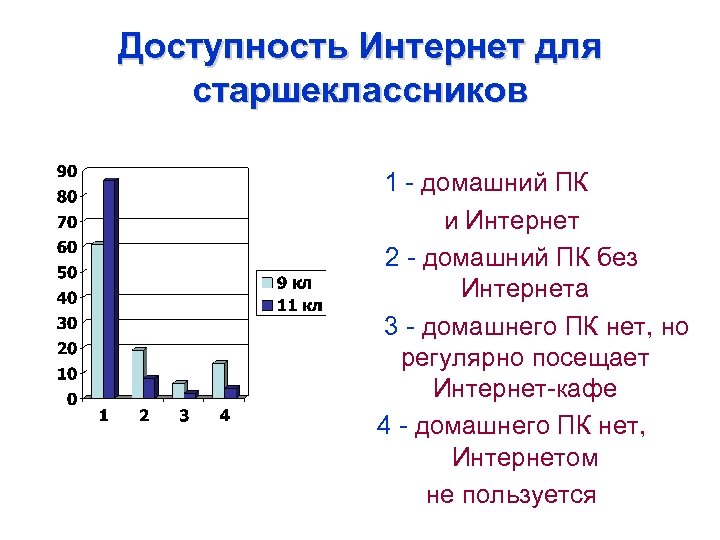 Доступность Интернет для старшеклассников

90
80
70
60
50
40
30
20
10
0

1 2 3 4

9 кл
11 кл

1 - домашний ПК и Интернет

2 - домашний ПК без Интернета

3 - домашнего ПК нет, но регулярно посещает Интернет-кафе

4 - домашнего ПК нет, Интернетом не пользуется